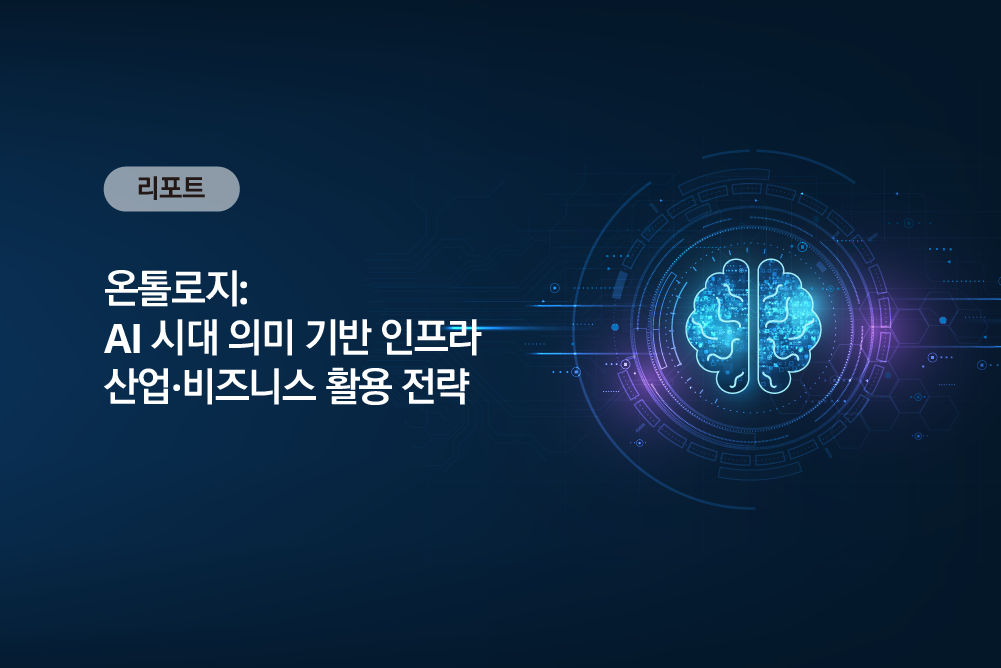 리포트

온톨로지:
AI 시대 의미 기반 인프라
산업·비즈니스 활용 전략